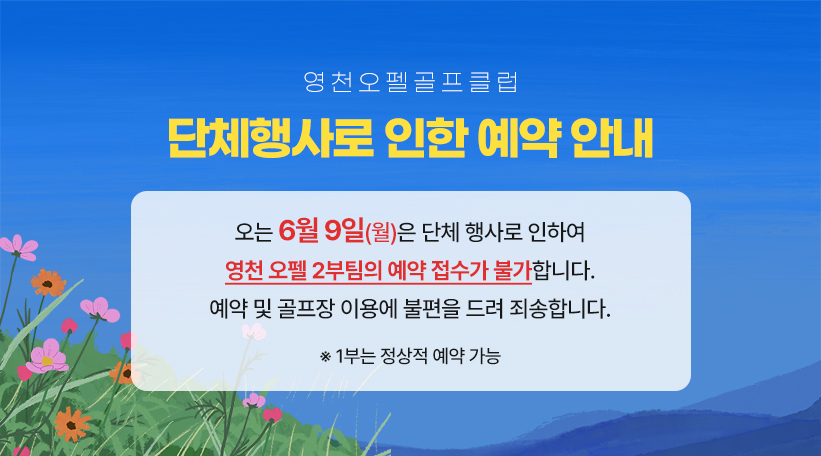 영천오펠골프클럽

단체행사로 인한 예약 안내

오는 6월 9일(월)은 단체 행사로 인하여
영천 오펠 2부팀의 예약 접수가 불가합니다.
예약 및 골프장 이용에 불편을 드려 죄송합니다.

※ 1부는 정상적 예약 가능